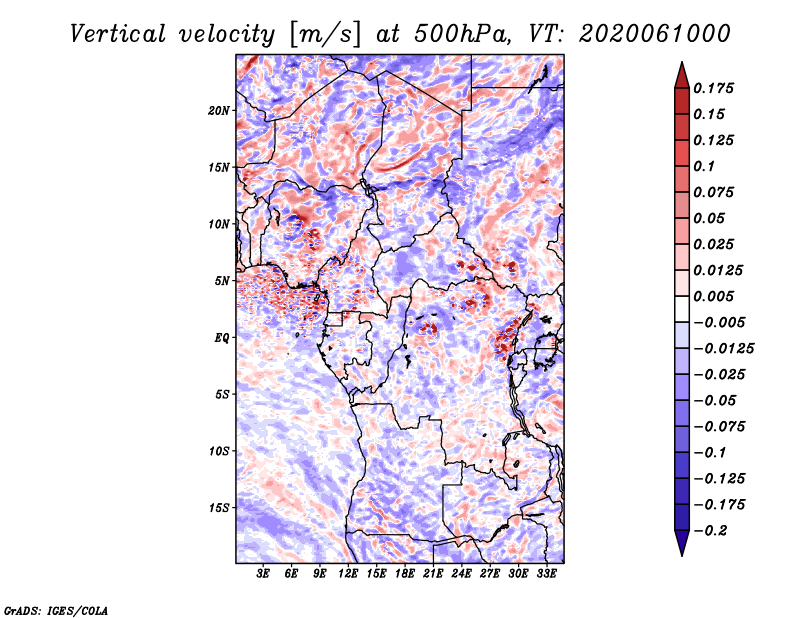 Vertical velocity [m/s] at 500hPa, VT: 2020061000

20N
15N
10N
5N
EQ
5S
10S
15S

3E 6E 9E 12E 15E 18E 21E 24E 27E 30E 33E

0.175
0.15
0.125
0.1
0.075
0.05
0.025
0.0125
0.005
−0.005
−0.0125
−0.025
−0.05
−0.075
−0.1
−0.125
−0.175
−0.2

GrADS: IGES/COLA